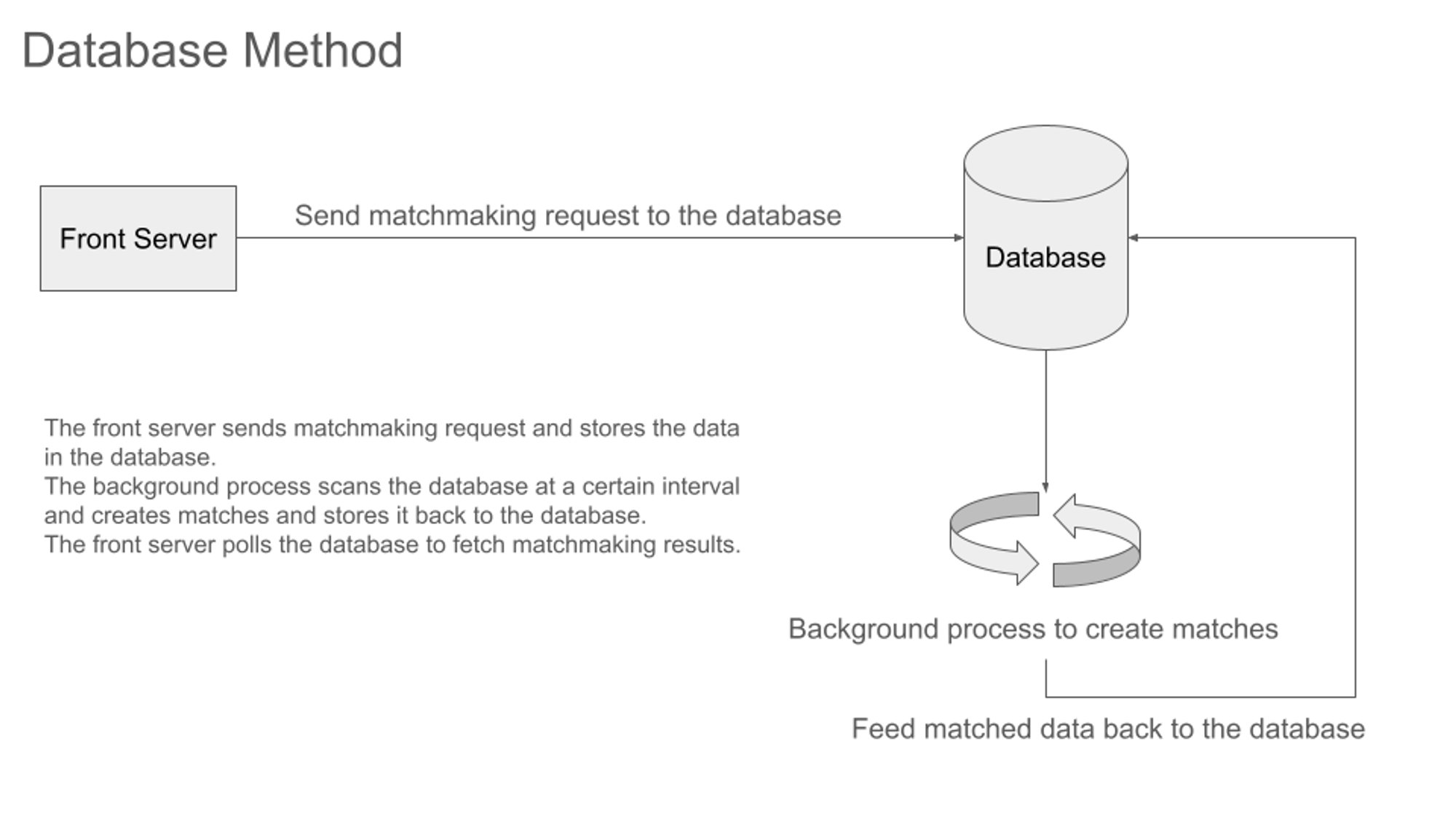 Database Method

Front Server

Send matchmaking request to the database

Database

The front server sends matchmaking request and stores the data in the database.
The background process scans the database at a certain interval and creates matches and stores it back to the database.
The front server polls the database to fetch matchmaking results.

Background process to create matches

Feed matched data back to the database